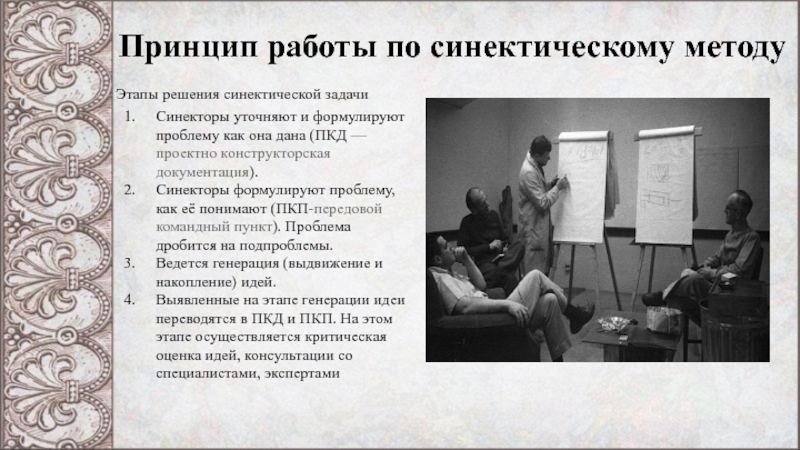 Принцип работы по синектическому методу

Этапы решения синектической задачи

1. Синекторы уточняют и формулируют проблему как она дана (ПКД — проектно конструкторская документация).
2. Синекторы формулируют проблему, как её понимают (ПКП-передовой командный пункт). Проблема дробится на подпроблемы.
3. Ведется генерация (выдвижение и накопление) идей.
4. Выявленные на этапе генерации идеи переводятся в ПКД и ПКП. На этом этапе осуществляется критическая оценка идей, консультации со специалистами, экспертами